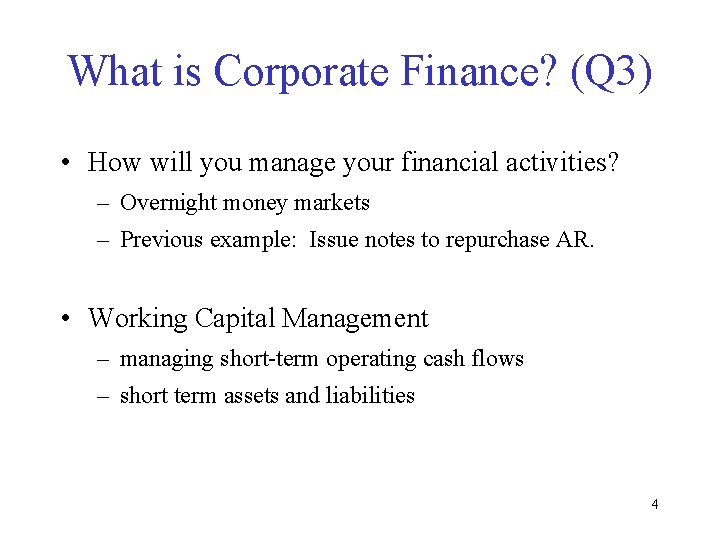 What is Corporate Finance? (Q3)

• How will you manage your financial activities?
– Overnight money markets
– Previous example: Issue notes to repurchase AR.

• Working Capital Management
– managing short-term operating cash flows
– short term assets and liabilities

4